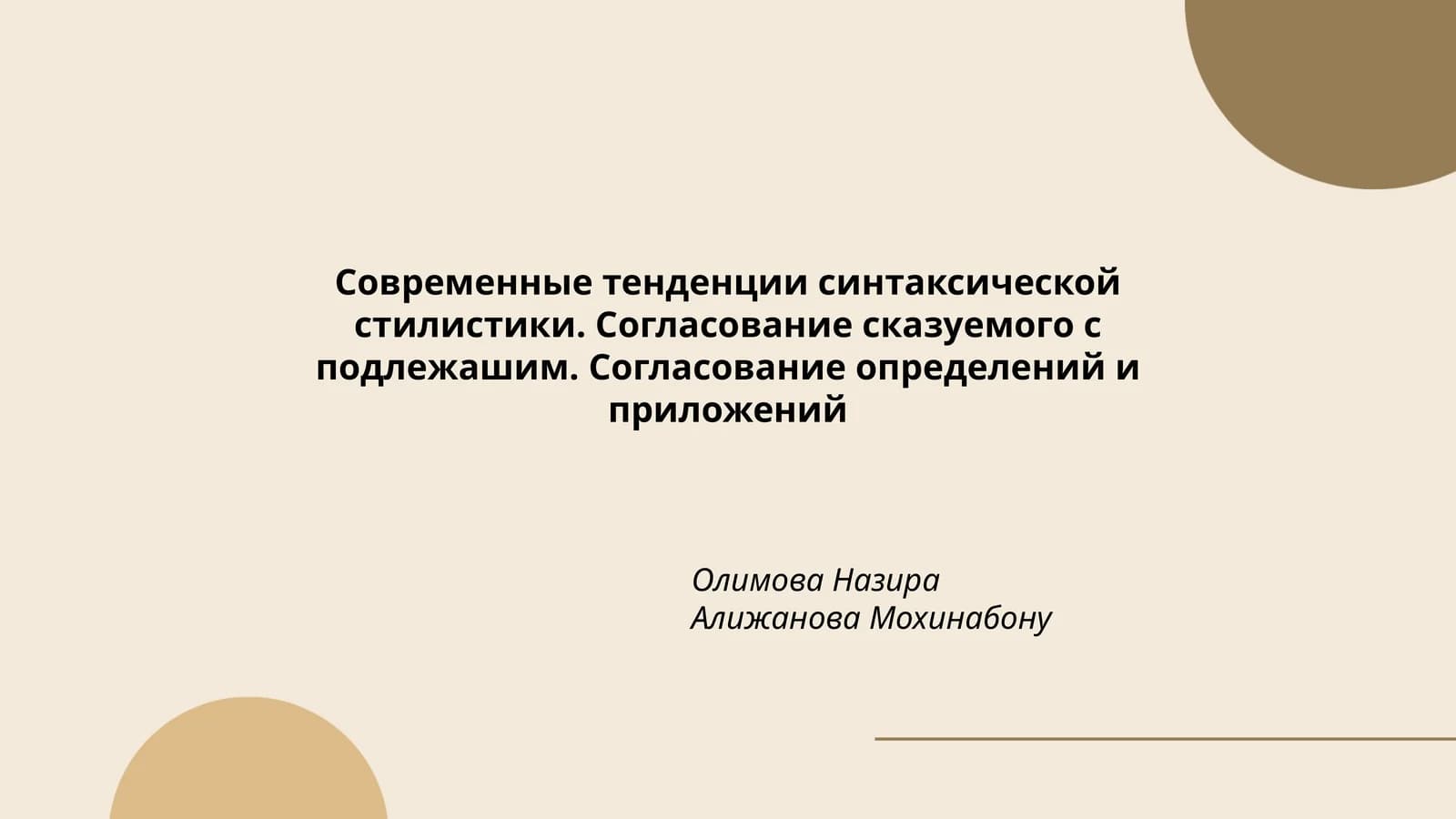 Современные тенденции синтаксической стилистики. Согласование сказуемого с подлежашим. Согласование определений и приложений

Олимова Назира
Алижанова Мохинабону